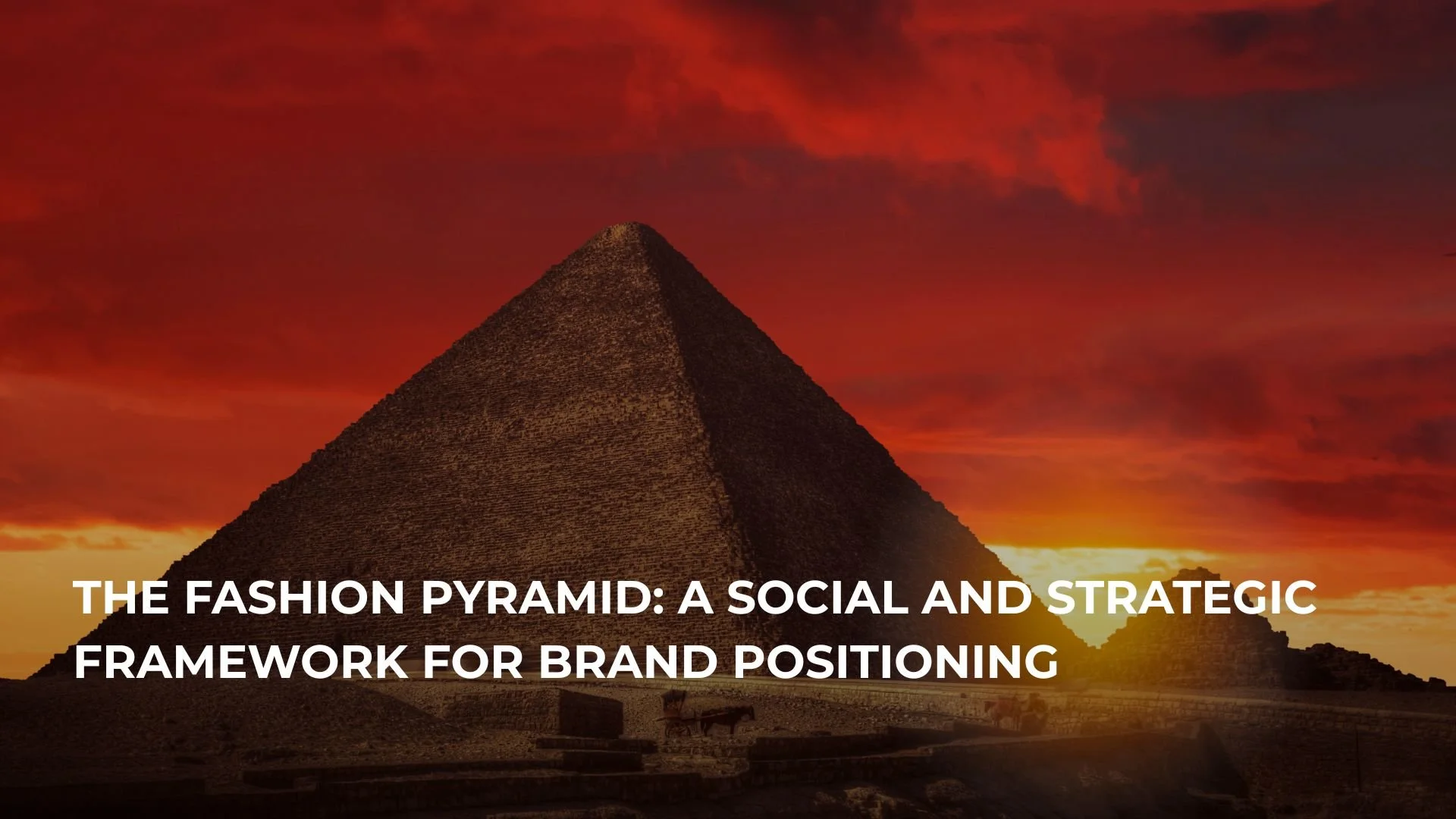 THE FASHION PYRAMID: A SOCIAL AND STRATEGIC FRAMEWORK FOR BRAND POSITIONING